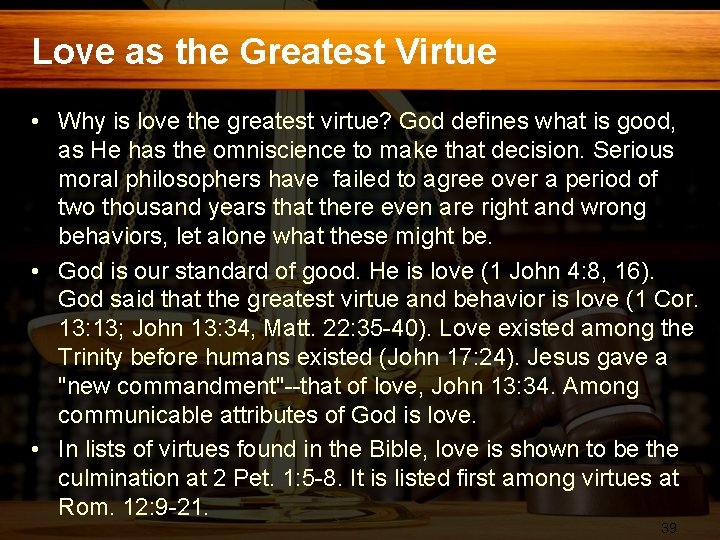 Love as the Greatest Virtue

• Why is love the greatest virtue? God defines what is good, as He has the omniscience to make that decision. Serious moral philosophers have failed to agree over a period of two thousand years that there even are right and wrong behaviors, let alone what these might be.

• God is our standard of good. He is love (1 John 4:8, 16). God said that the greatest virtue and behavior is love (1 Cor. 13:13; John 13:34, Matt. 22:35-40). Love existed among the Trinity before humans existed (John 17:24). Jesus gave a "new commandment"--that of love, John 13:34. Among communicable attributes of God is love.

• In lists of virtues found in the Bible, love is shown to be the culmination at 2 Pet. 1:5-8. It is listed first among virtues at Rom. 12:9-21.

39